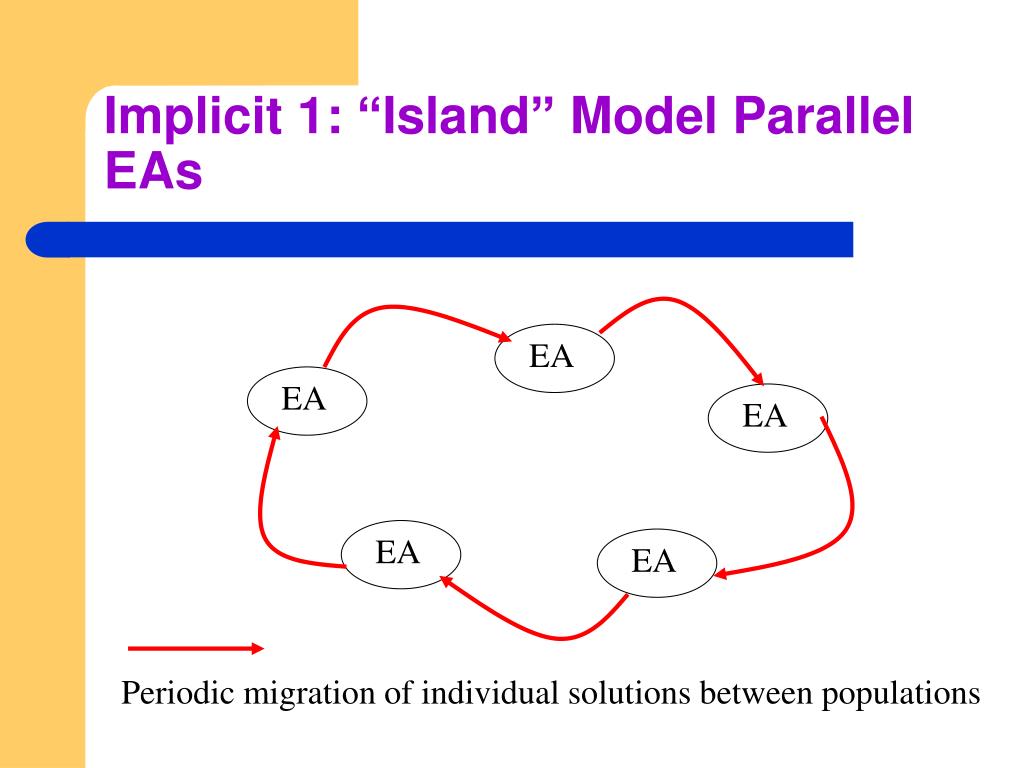 Implicit 1: “Island” Model Parallel EAs

EA

EA

EA

EA

EA

Periodic migration of individual solutions between populations